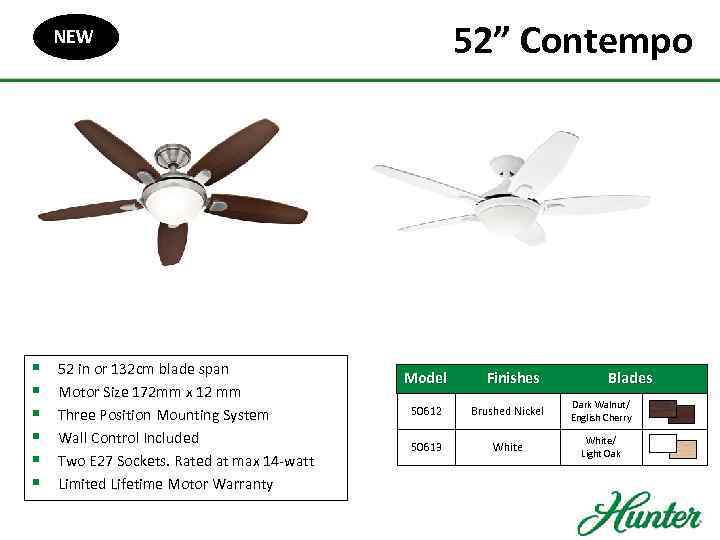 NEW

52” Contempo

- 52 in or 132cm blade span
- Motor Size 172mm x 12 mm
- Three Position Mounting System
- Wall Control Included
- Two E27 Sockets. Rated at max 14-watt
- Limited Lifetime Motor Warranty

| Model | Finishes | Blades |
|---|---|---|
| 50612 | Brushed Nickel | Dark Walnut/ English Cherry |
| 50613 | White | White/ Light Oak |

Hunter